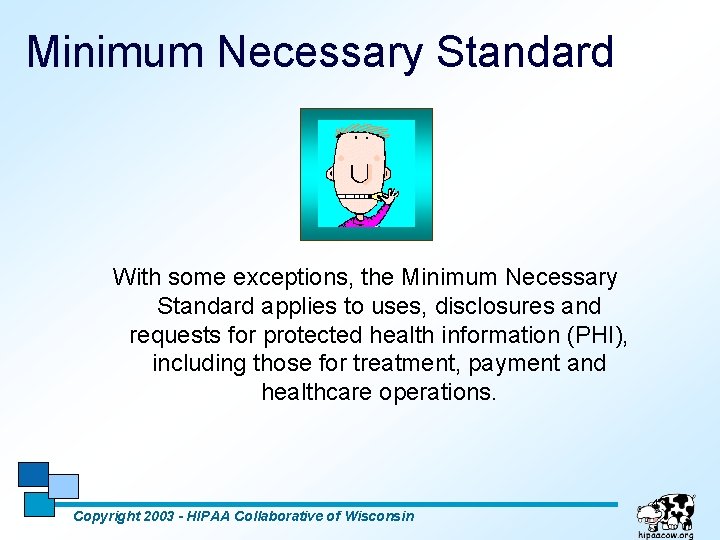 Minimum Necessary Standard

With some exceptions, the Minimum Necessary Standard applies to uses, disclosures and requests for protected health information (PHI), including those for treatment, payment and healthcare operations.

Copyright 2003 - HIPAA Collaborative of Wisconsin

hipaacow.org